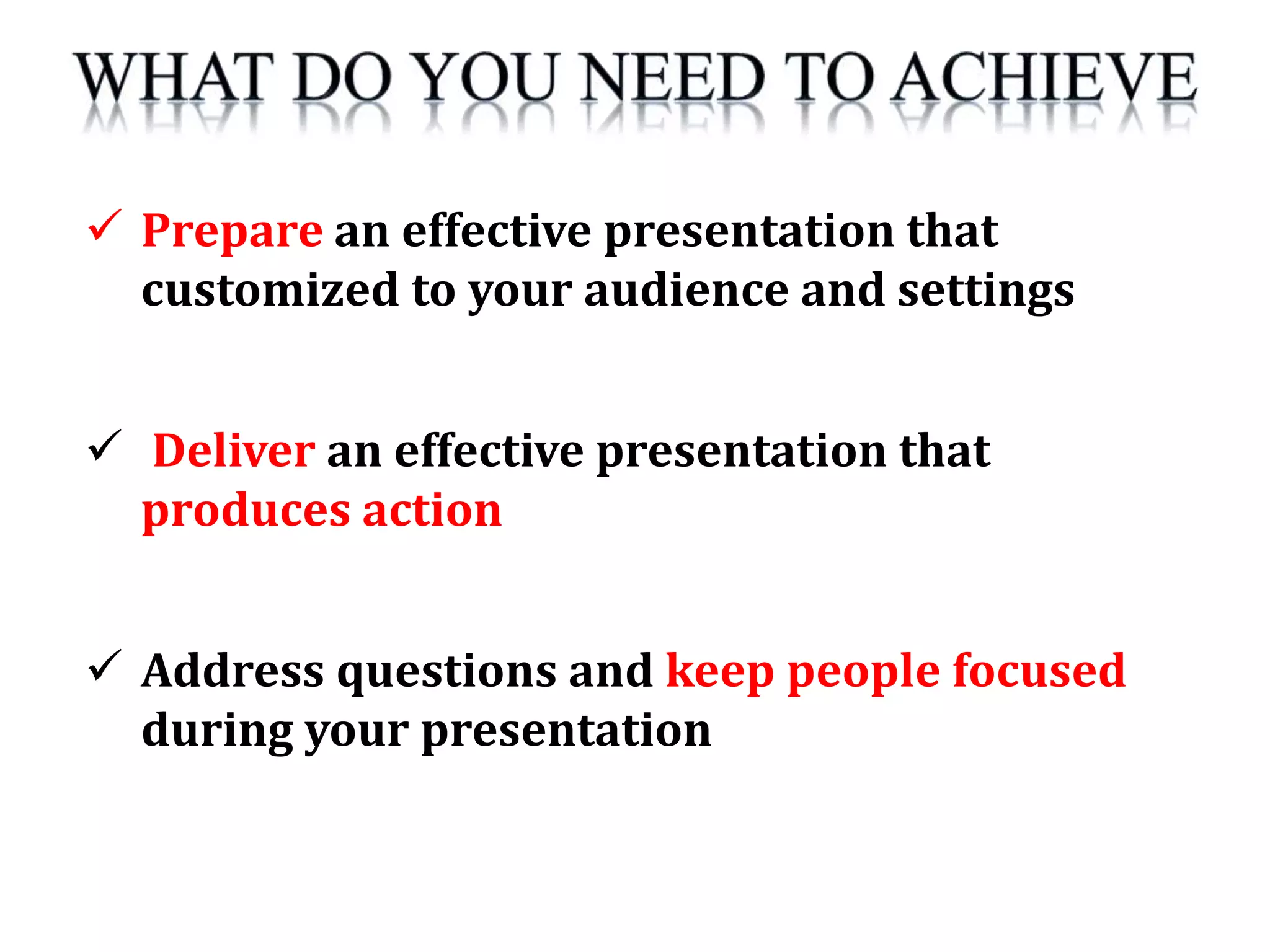 WHAT DO YOU NEED TO ACHIEVE

✓ Prepare an effective presentation that customized to your audience and settings

✓ Deliver an effective presentation that produces action

✓ Address questions and keep people focused during your presentation